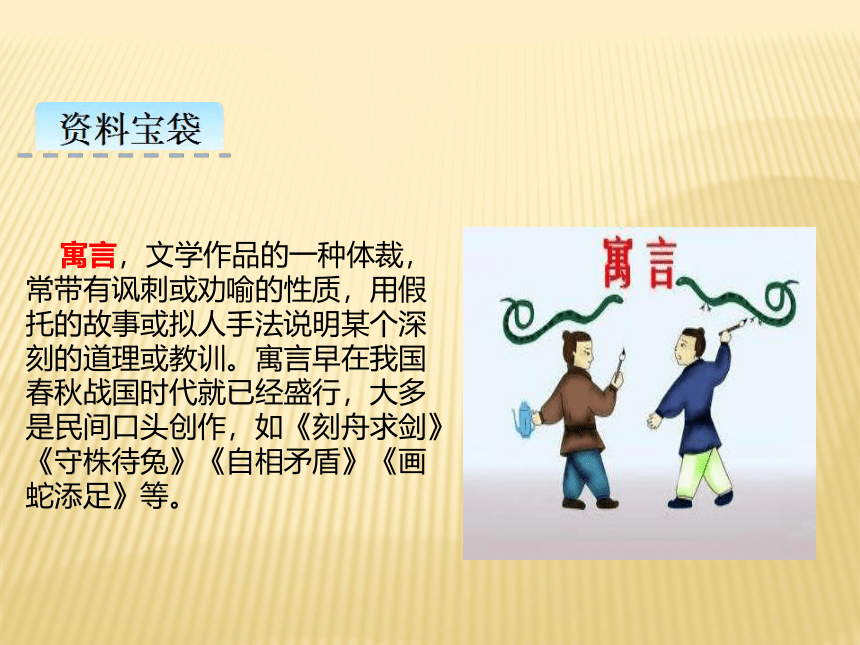 资料宝袋

寓言，文学作品的一种体裁，常带有讽刺或劝喻的性质，用假托的故事或拟人手法说明某个深刻的道理或教训。寓言早在我国春秋战国时代就已经盛行，大多是民间口头创作，如《刻舟求剑》《守株待兔》《自相矛盾》《画蛇添足》等。

寓言